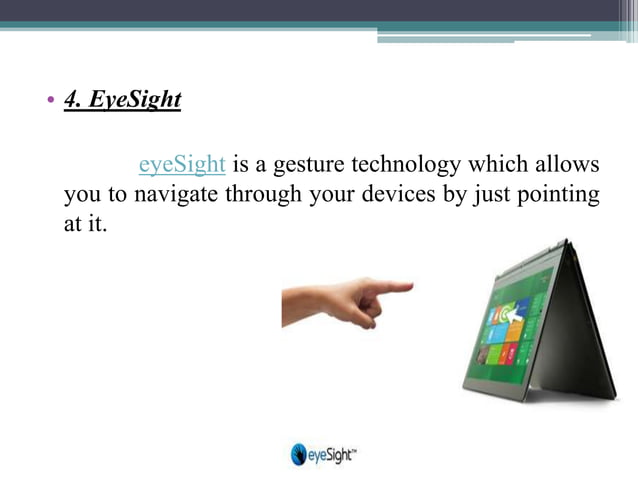 • 4. EyeSight

eyeSight is a gesture technology which allows you to navigate through your devices by just pointing at it.

eyeSight™